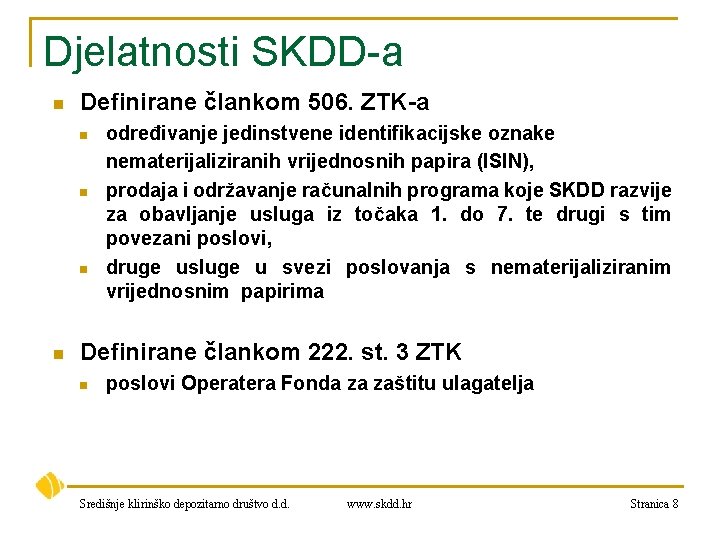 Djelatnosti SKDD-a

Definirane člankom 506. ZTK-a

određivanje jedinstvene identifikacijske oznake nematerijaliziranih vrijednosnih papira (ISIN),

prodaja i održavanje računalnih programa koje SKDD razvije za obavljanje usluga iz točaka 1. do 7. te drugi s tim povezani poslovi,

druge usluge u svezi poslovanja s nematerijaliziranim vrijednosnim papirima

Definirane člankom 222. st. 3 ZTK

poslovi Operatera Fonda za zaštitu ulagatelja

Središnje klirinško depozitarno društvo d.d.    www.skdd.hr    Stranica 8